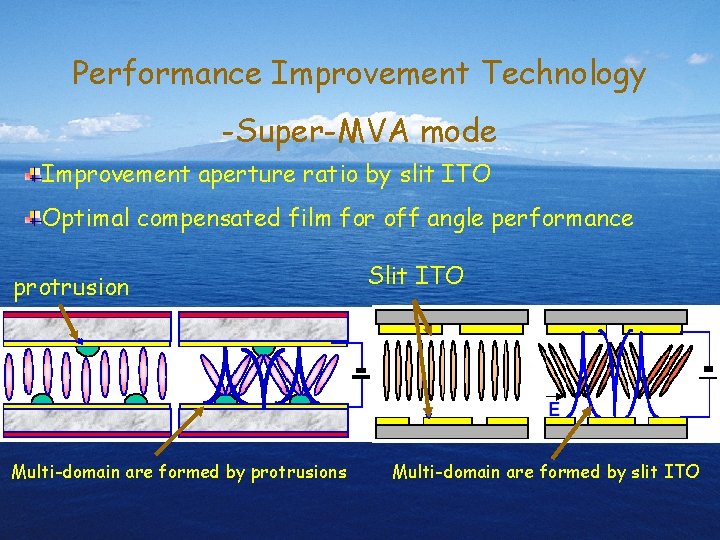 Performance Improvement Technology

-Super-MVA mode

Improvement aperture ratio by slit ITO

Optimal compensated film for off angle performance

protrusion

Slit ITO

E

Multi-domain are formed by protrusions

Multi-domain are formed by slit ITO